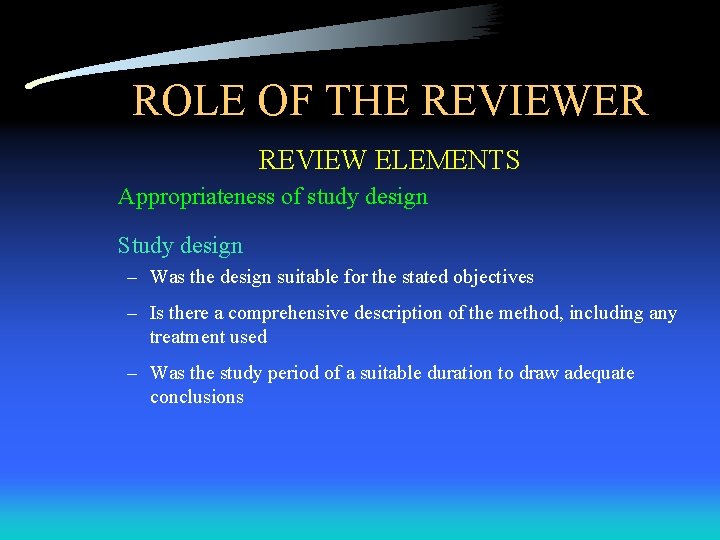 ROLE OF THE REVIEWER

REVIEW ELEMENTS

Appropriateness of study design

Study design

– Was the design suitable for the stated objectives

– Is there a comprehensive description of the method, including any treatment used

– Was the study period of a suitable duration to draw adequate conclusions